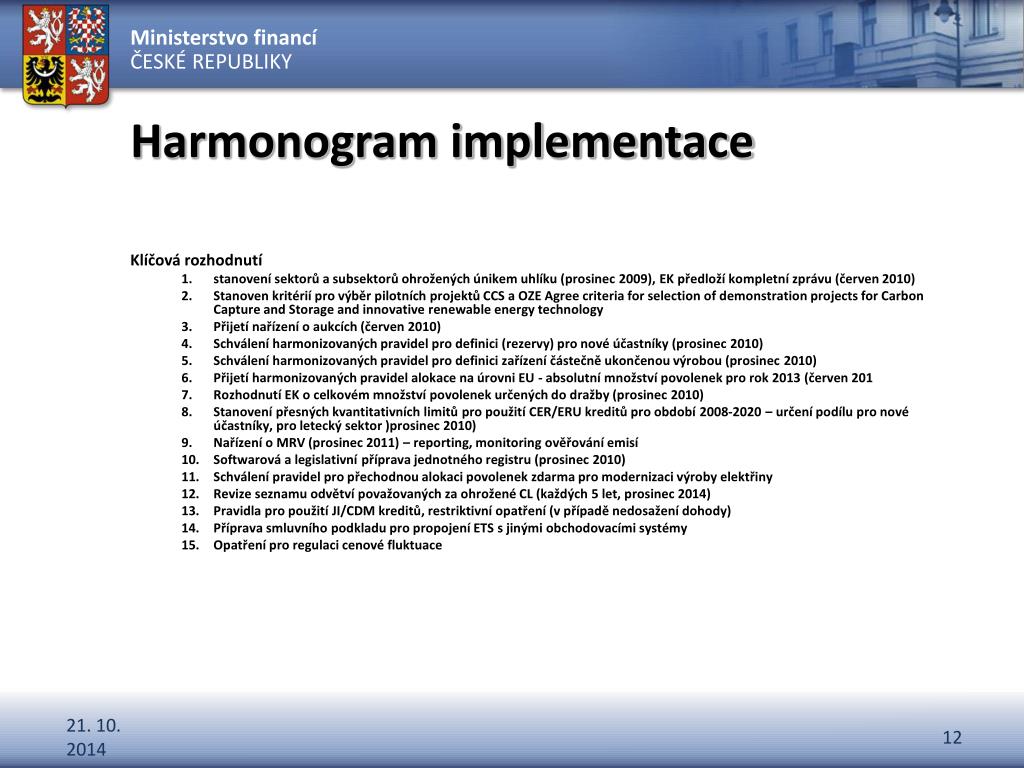 Ministerstvo financí
ČESKÉ REPUBLIKY

Harmonogram implementace

Klíčová rozhodnutí

1. stanovení sektorů a subsektorů ohrožených únikem uhlíku (prosinec 2009), EK předloží kompletní zprávu (červen 2010)
2. Stanoven kritérií pro výběr pilotních projektů CCS a OZE Agree criteria for selection of demonstration projects for Carbon Capture and Storage and innovative renewable energy technology
3. Přijetí nařízení o aukcích (červen 2010)
4. Schválení harmonizovaných pravidel pro definici (rezervy) pro nové účastníky (prosinec 2010)
5. Schválení harmonizovaných pravidel pro definici zařízení částečně ukončenou výrobou (prosinec 2010)
6. Přijetí harmonizovaných pravidel alokace na úrovni EU - absolutní množství povolenek pro rok 2013 (červen 201
7. Rozhodnutí EK o celkovém množství povolenek určených do dražby (prosinec 2010)
8. Stanovení přesných kvantitativních limitů pro použití CER/ERU kreditů pro období 2008-2020 – určení podílu pro nové účastníky, pro letecký sektor )prosinec 2010)
9. Nařízení o MRV (prosinec 2011) – reporting, monitoring ověřování emisí
10. Softwarová a legislativní příprava jednotného registru (prosinec 2010)
11. Schválení pravidel pro přechodnou alokaci povolenek zdarma pro modernizaci výroby elektřiny
12. Revize seznamu odvětví považovaných za ohrožené CL (každých 5 let, prosinec 2014)
13. Pravidla pro použití JI/CDM kreditů, restriktivní opatření (v případě nedosažení dohody)
14. Příprava smluvního podkladu pro propojení ETS s jinými obchodovacími systémy
15. Opatření pro regulaci cenové fluktuace

21. 10. 2014

12